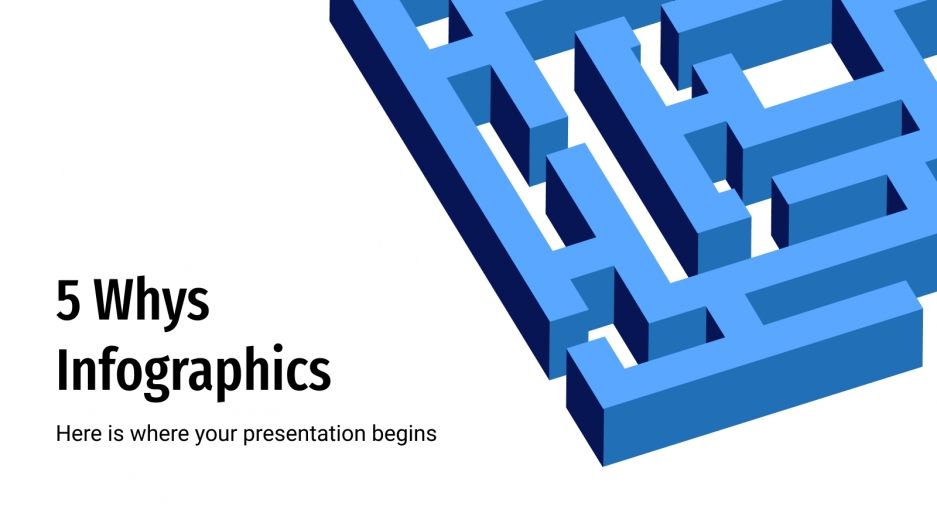 5 Whys Infographics

Here is where your presentation begins